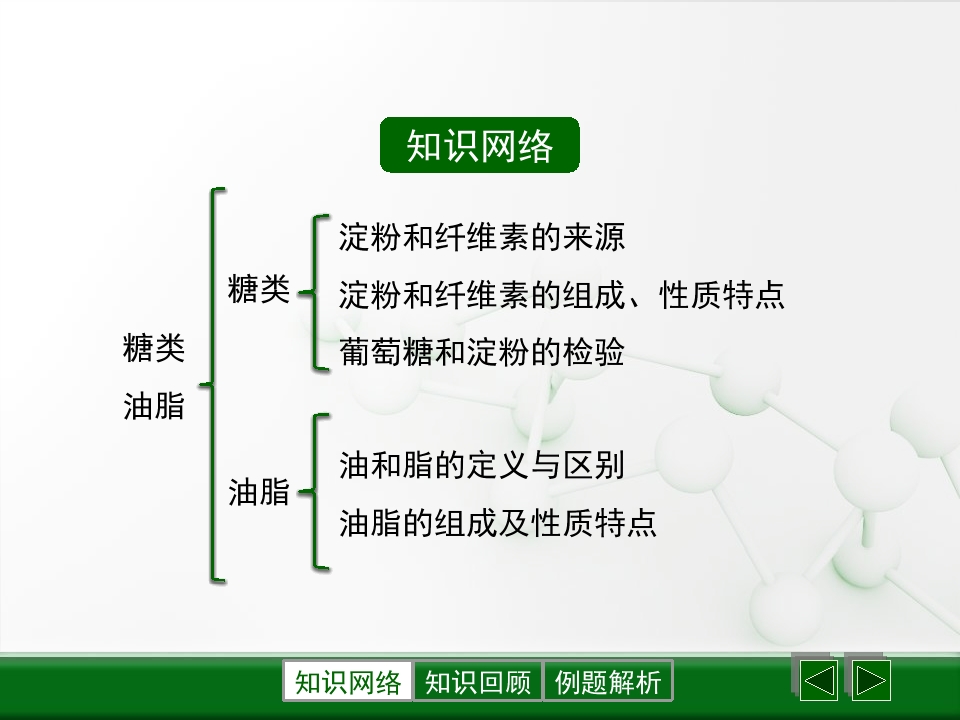 知识网络

糖类
油脂

糖类

淀粉和纤维素的来源
淀粉和纤维素的组成、性质特点
葡萄糖和淀粉的检验

油脂

油和脂的定义与区别
油脂的组成及性质特点

知识网络 知识回顾 例题解析